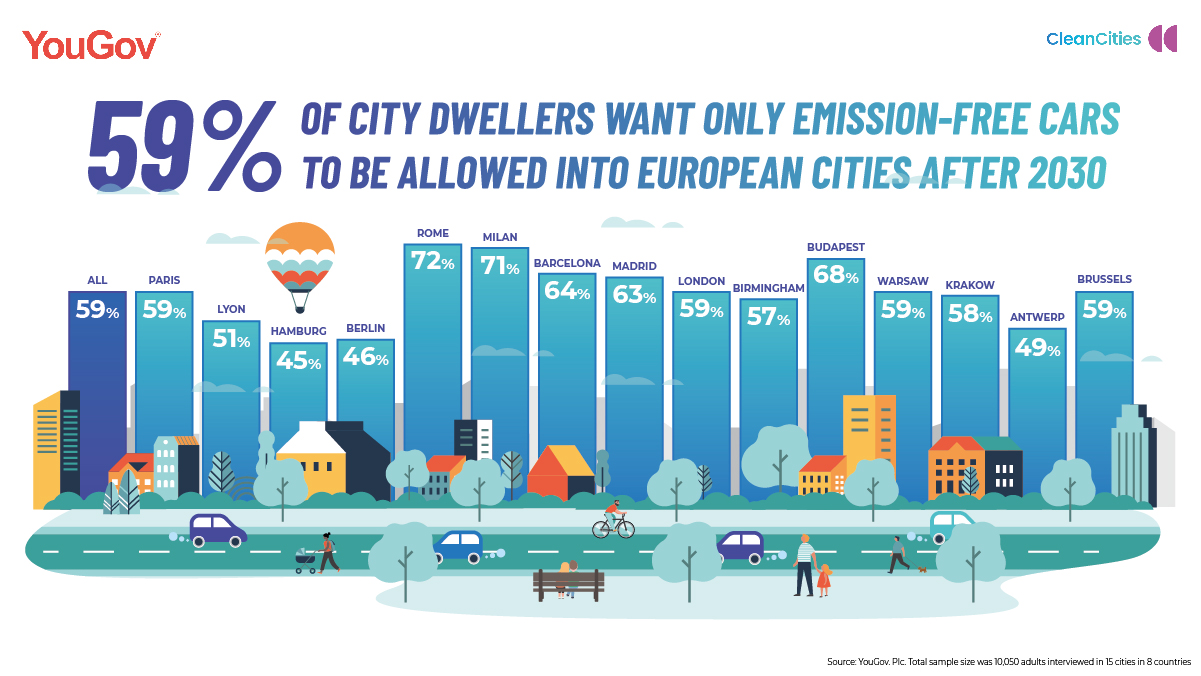 YouGov

CleanCities

59% OF CITY DWELLERS WANT ONLY EMISSION-FREE CARS TO BE ALLOWED INTO EUROPEAN CITIES AFTER 2030

ALL 59%
PARIS 59%
LYON 51%
HAMBURG 45%
BERLIN 46%
ROME 72%
MILAN 71%
BARCELONA 64%
MADRID 63%
LONDON 59%
BIRMINGHAM 57%
BUDAPEST 68%
WARSAW 59%
KRAKOW 58%
ANTWERP 49%
BRUSSELS 59%

Source: YouGov. Plc. Total sample size was 10,050 adults interviewed in 15 cities in 8 countries